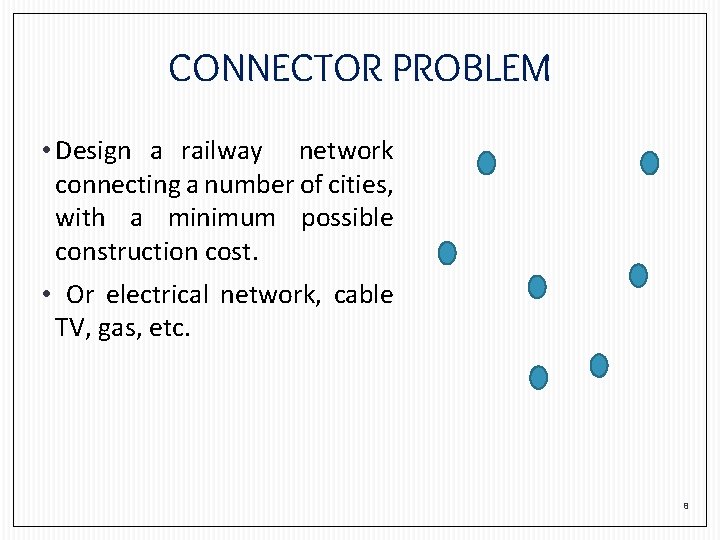 CONNECTOR PROBLEM

• Design a railway network connecting a number of cities, with a minimum possible construction cost.

• Or electrical network, cable TV, gas, etc.

8